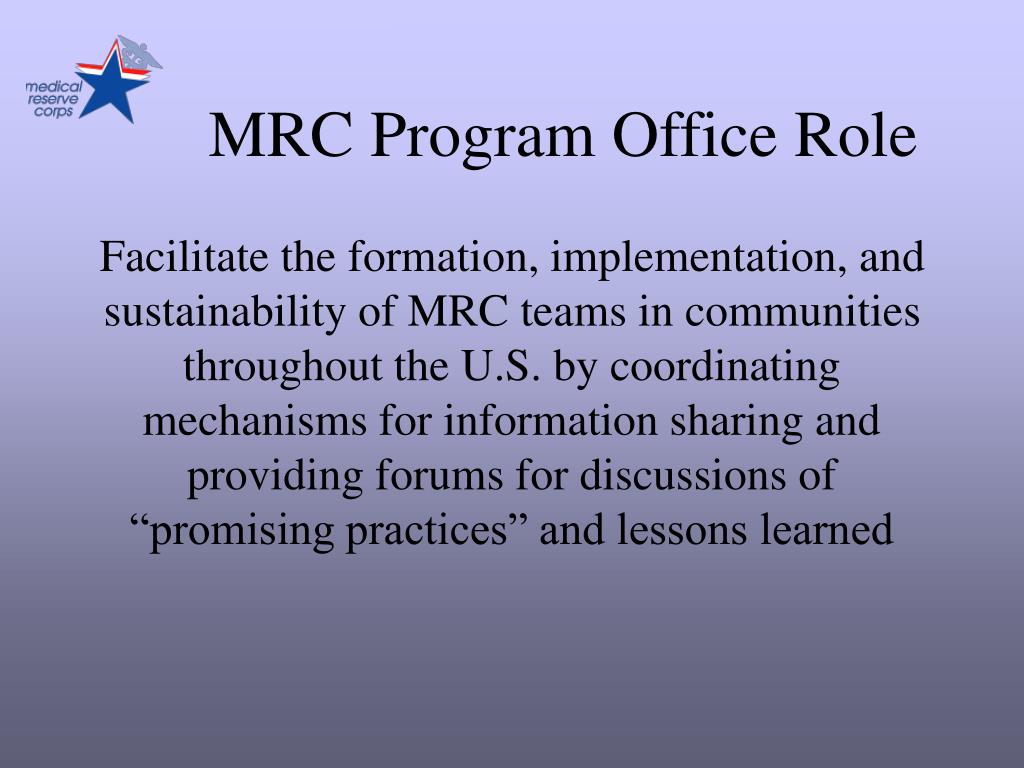 medical reserve corps

MRC Program Office Role

Facilitate the formation, implementation, and sustainability of MRC teams in communities throughout the U.S. by coordinating mechanisms for information sharing and providing forums for discussions of “promising practices” and lessons learned